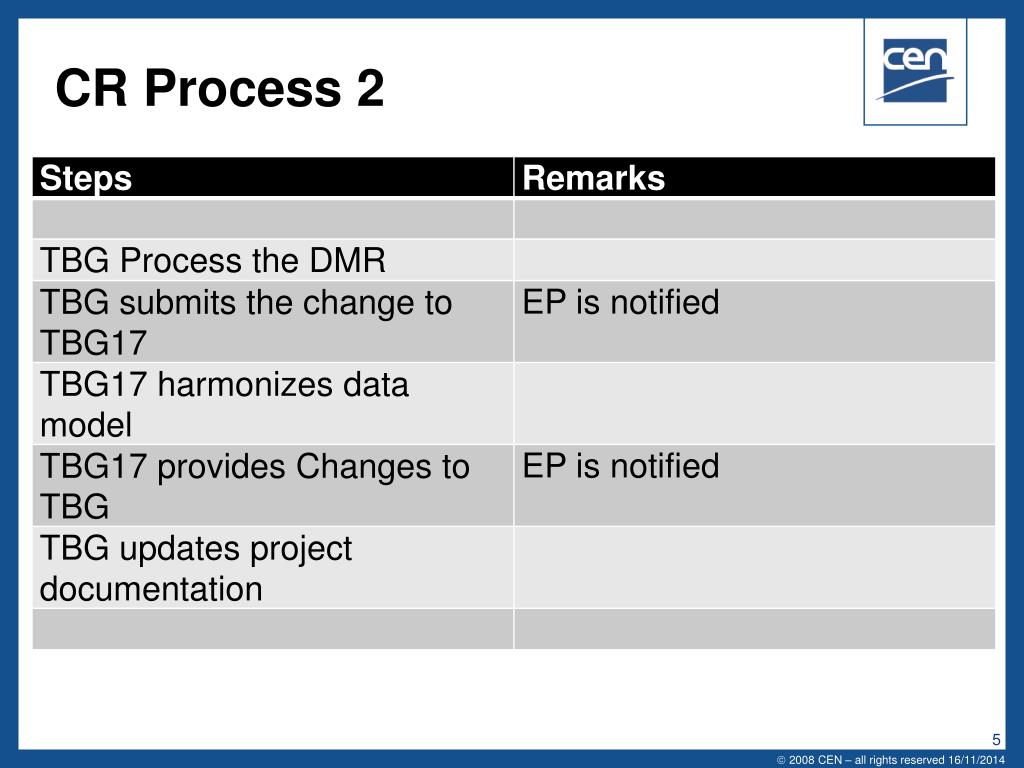 CR Process 2

cen

| Steps | Remarks |
|---|---|
| | |
| TBG Process the DMR | |
| TBG submits the change to TBG17 | EP is notified |
| TBG17 harmonizes data model | |
| TBG17 provides Changes to TBG | EP is notified |
| TBG updates project documentation | |
| | |

5

© 2008 CEN – all rights reserved 16/11/2014